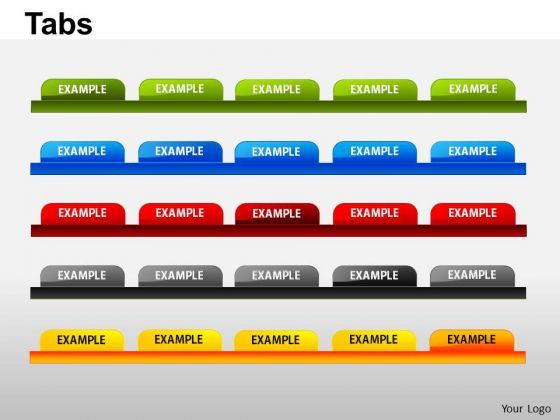 Tabs

EXAMPLE EXAMPLE EXAMPLE EXAMPLE EXAMPLE

EXAMPLE EXAMPLE EXAMPLE EXAMPLE EXAMPLE

EXAMPLE EXAMPLE EXAMPLE EXAMPLE EXAMPLE

EXAMPLE EXAMPLE EXAMPLE EXAMPLE EXAMPLE

EXAMPLE EXAMPLE EXAMPLE EXAMPLE EXAMPLE

Your Logo